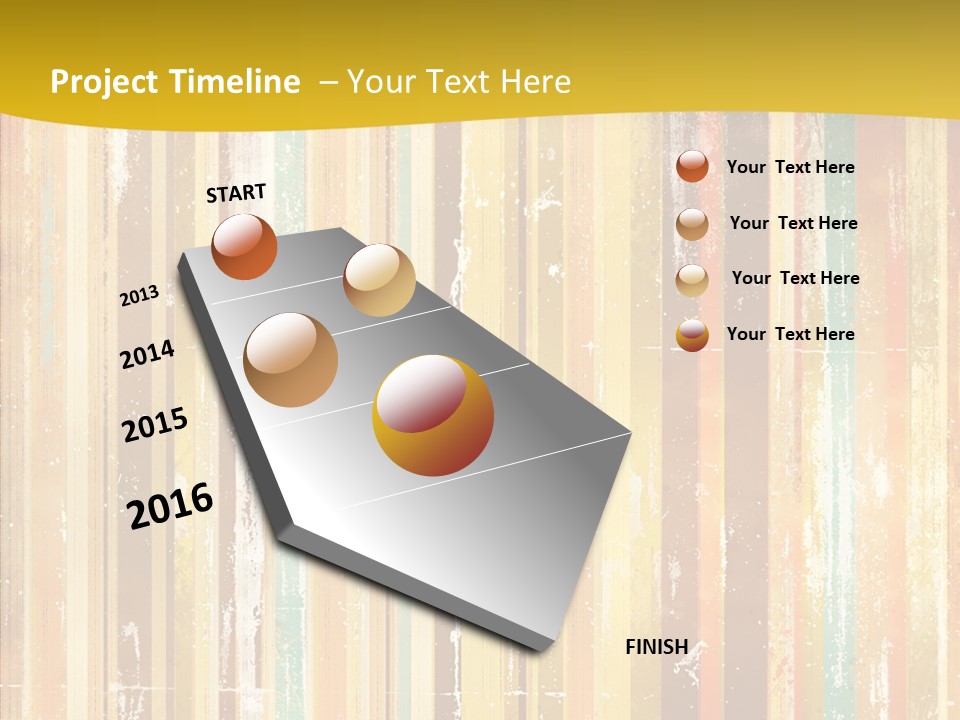 Project Timeline – Your Text Here

START

2013

2014

2015

2016

FINISH

Your Text Here

Your Text Here

Your Text Here

Your Text Here